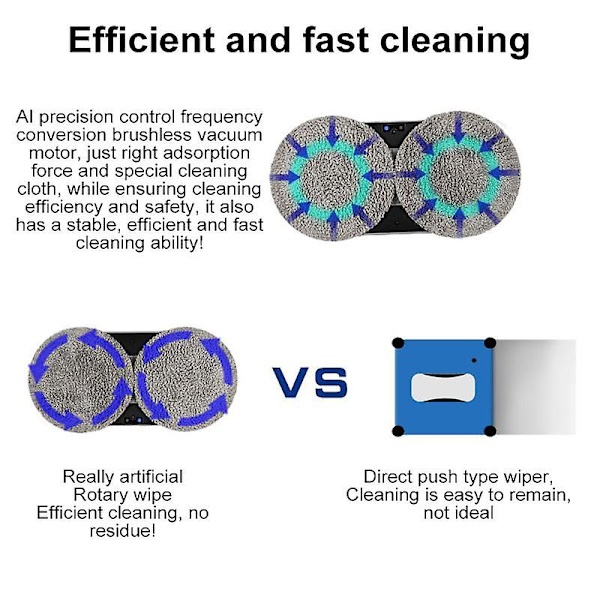 Efficient and fast cleaning

AI precision control frequency conversion brushless vacuum motor, just right adsorption force and special cleaning cloth, while ensuring cleaning efficiency and safety, it also has a stable, efficient and fast cleaning ability!

VS

Really artificial
Rotary wipe
Efficient cleaning, no residue!

Direct push type wiper,
Cleaning is easy to remain,
not ideal